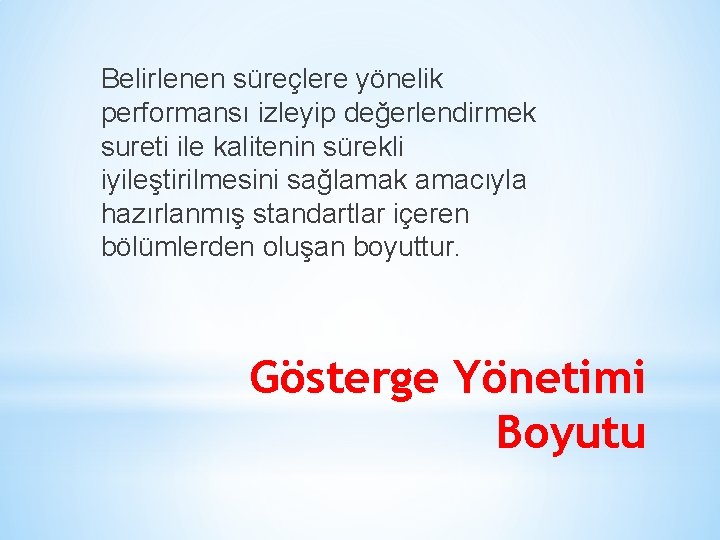 Belirlenen süreçlere yönelik performansı izleyip değerlendirmek sureti ile kalitenin sürekli iyileştirilmesini sağlamak amacıyla hazırlanmış standartlar içeren bölümlerden oluşan boyuttur.

Gösterge Yönetimi Boyutu